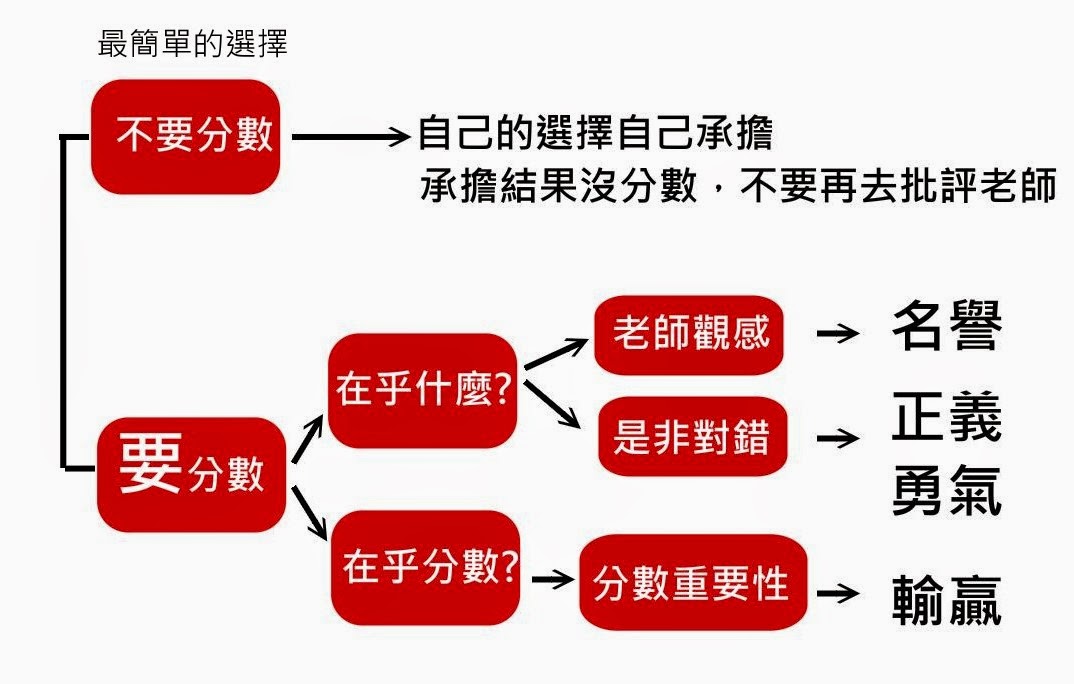 最簡單的選擇

不要分數

自己的選擇自己承擔
承擔結果沒分數，不要再去批評老師

要分數

在乎什麼?

老師觀感

名譽

是非對錯

正義
勇氣

在乎分數?

分數重要性

輸贏